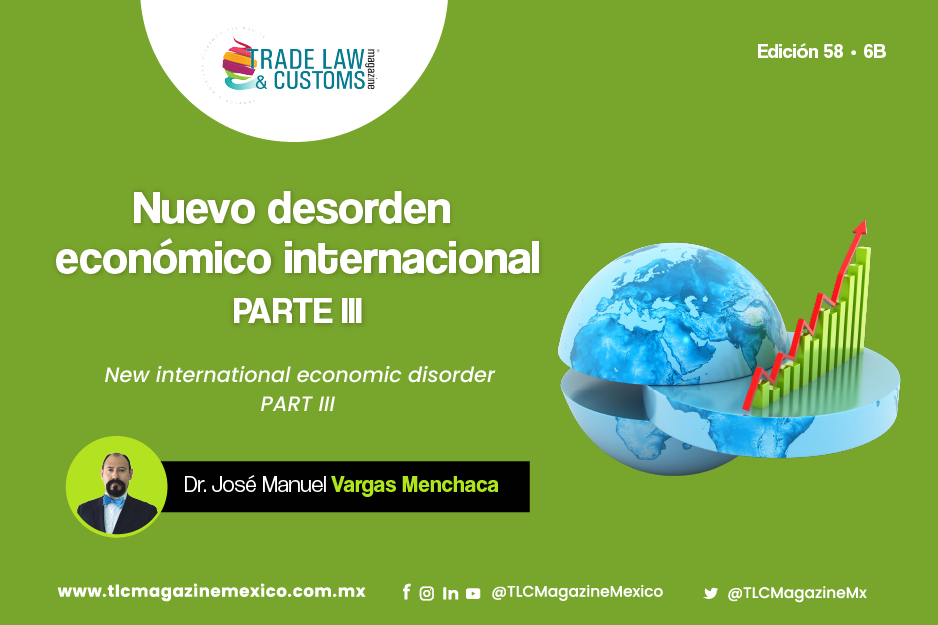 TRADE LAW & CUSTOMS magazine

Edición 58 • 6B

Nuevo desorden económico internacional
PARTE III

New international economic disorder
PART III

Dr. José Manuel Vargas Menchaca

www.tlcmagazinemexico.com.mx

@TLCMagazineMexico

@TLCMagazineMx